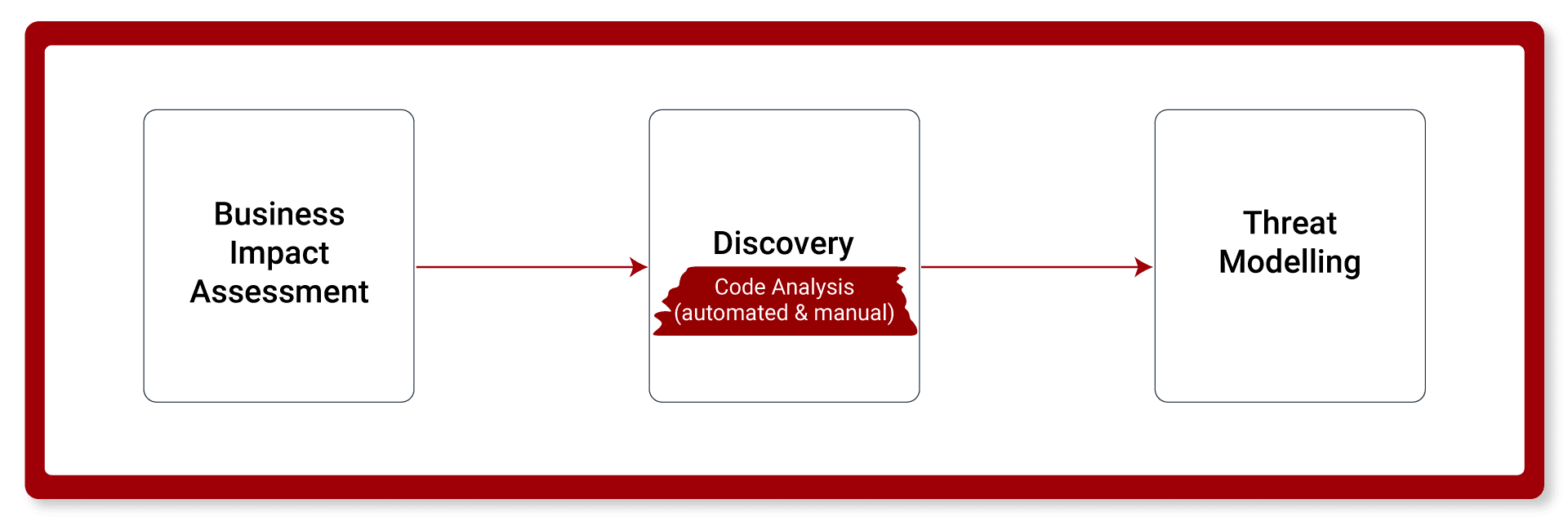 Business Impact Assessment

Discovery

Code Analysis (automated & manual)

Threat Modelling